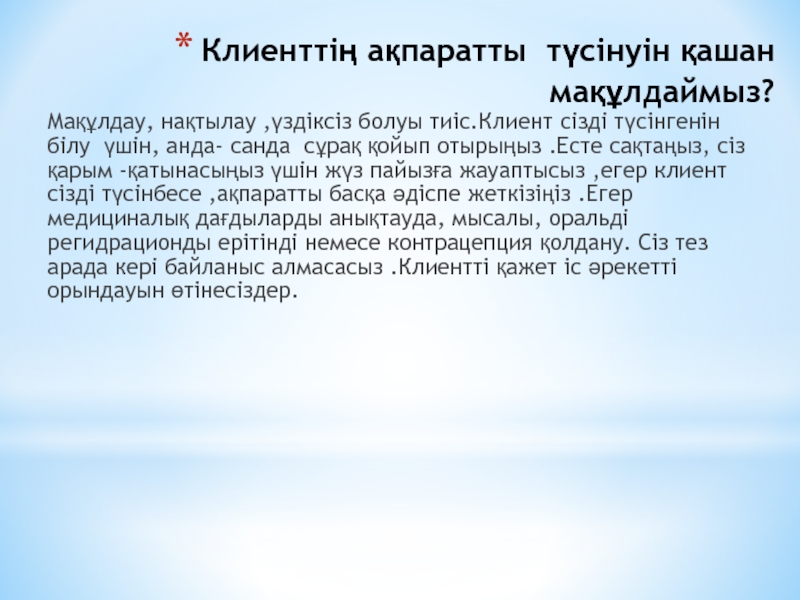 * Клиенттің ақпаратты түсінуін қашан мақұлдаймыз?

Мақұлдау, нақтылау ,үздіксіз болуы тиіс.Клиент сізді түсінгенін білу үшін, анда- санда сұрақ қойып отырыңыз .Есте сақтаңыз, сіз қарым -қатынасыңыз үшін жүз пайызға жауаптысыз ,егер клиент сізді түсінбесе ,ақпаратты басқа әдіспе жеткізіңіз .Егер медициналық дағдыларды анықтауда, мысалы, оральді регидрационды ерітінді немесе контрацепция қолдану. Сіз тез арада кері байланыс алмасасыз .Клиентті қажет іс әрекетті орындауын өтінесіздер.